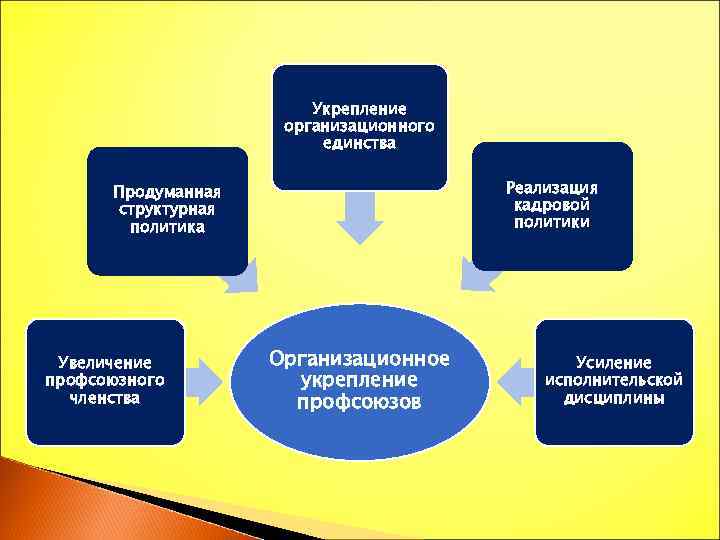 Укрепление организационного единства

Продуманная структурная политика

Реализация кадровой политики

Увеличение профсоюзного членства

Организационное укрепление профсоюзов

Усиление исполнительской дисциплины